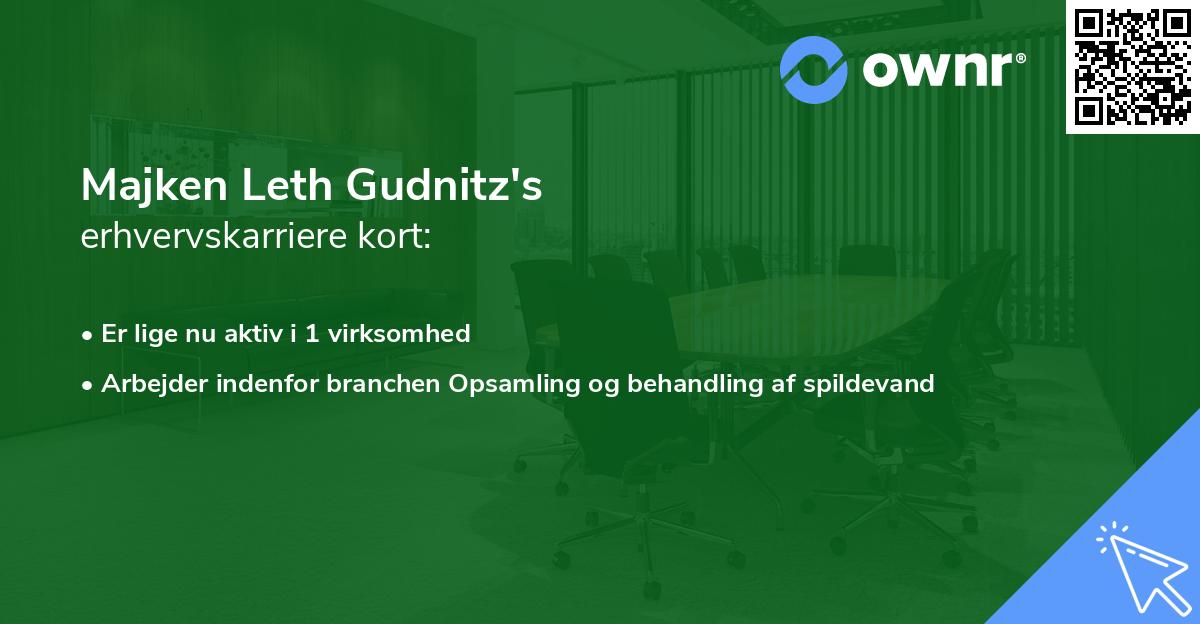 ownr®

Majken Leth Gudnitz's
erhvervskarriere kort:

• Er lige nu aktiv i 1 virksomhed

• Arbejder indenfor branchen Opsamling og behandling af spildevand